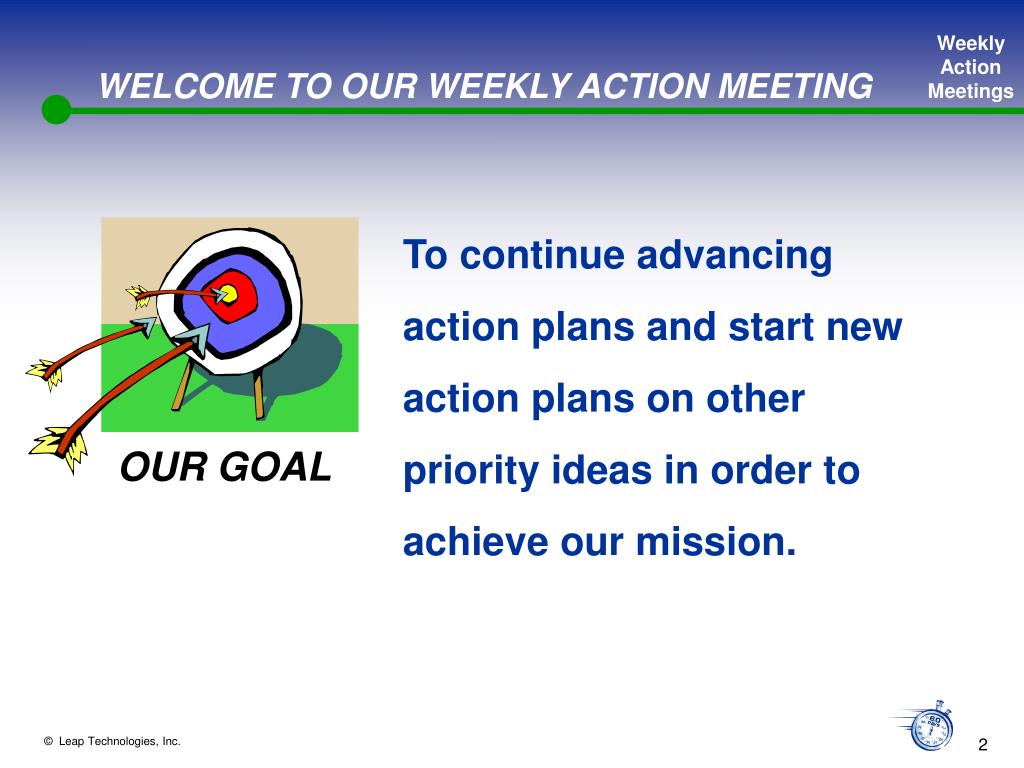 WELCOME TO OUR WEEKLY ACTION MEETING

Weekly Action Meetings

OUR GOAL

To continue advancing action plans and start new action plans on other priority ideas in order to achieve our mission.

© Leap Technologies, Inc.

2